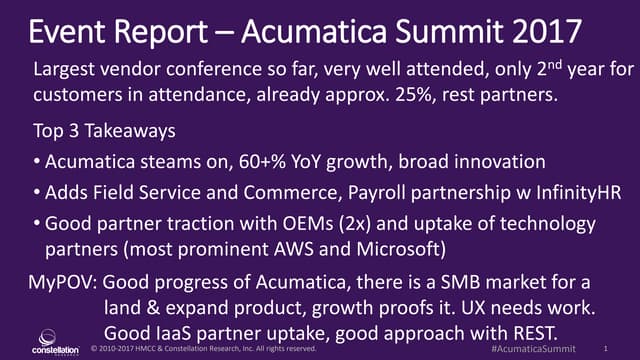 Event Report – Acumatica Summit 2017

Largest vendor conference so far, very well attended, only 2$^{nd}$ year for customers in attendance, already approx. 25%, rest partners.

Top 3 Takeaways

• Acumatica steams on, 60+% YoY growth, broad innovation

• Adds Field Service and Commerce, Payroll partnership w InfinityHR

• Good partner traction with OEMs (2x) and uptake of technology partners (most prominent AWS and Microsoft)

MyPOV: Good progress of Acumatica, there is a SMB market for a land & expand product, growth proofs it. UX needs work. Good IaaS partner uptake, good approach with REST.

constellation RESEARCH © 2010-2017 HMCC & Constellation Research, Inc. All rights reserved. #AcumaticaSummit 1